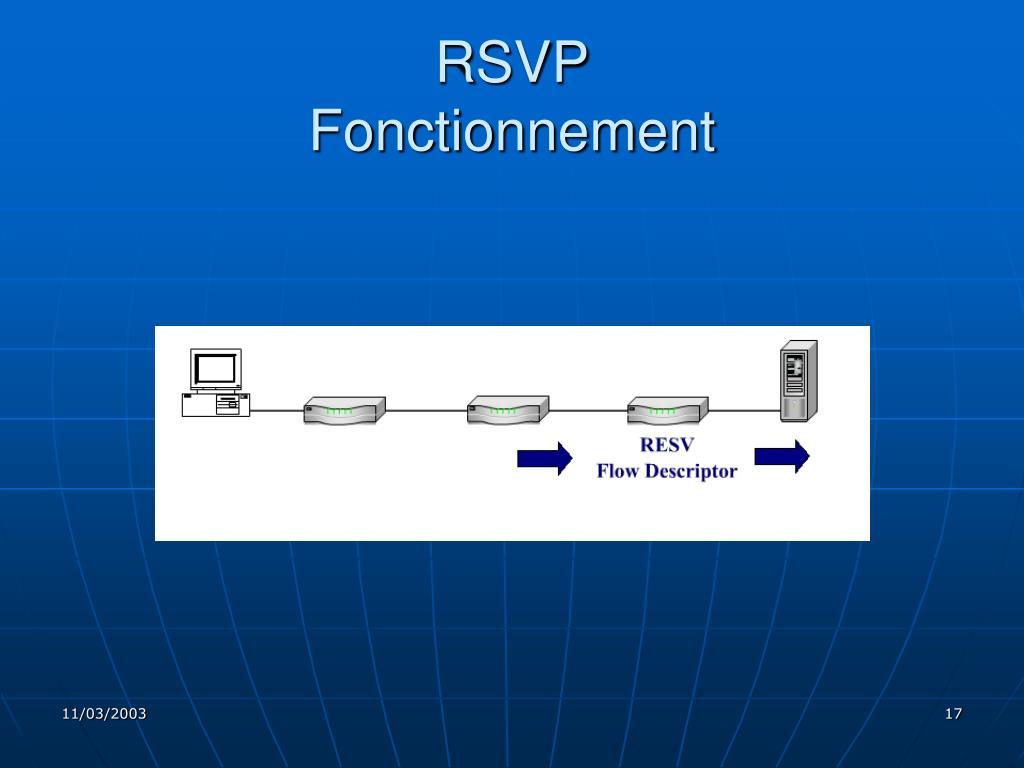 RSVP
Fonctionnement

RESV
Flow Descriptor

11/03/2003

17